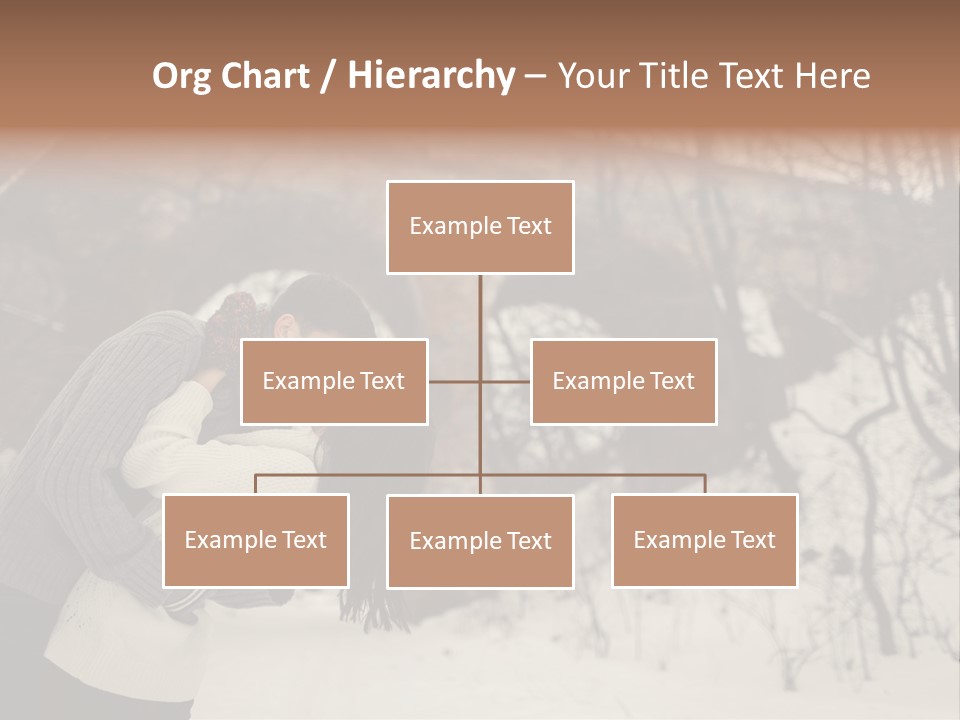 Org Chart / Hierarchy – Your Title Text Here

Example Text

Example Text

Example Text

Example Text

Example Text

Example Text